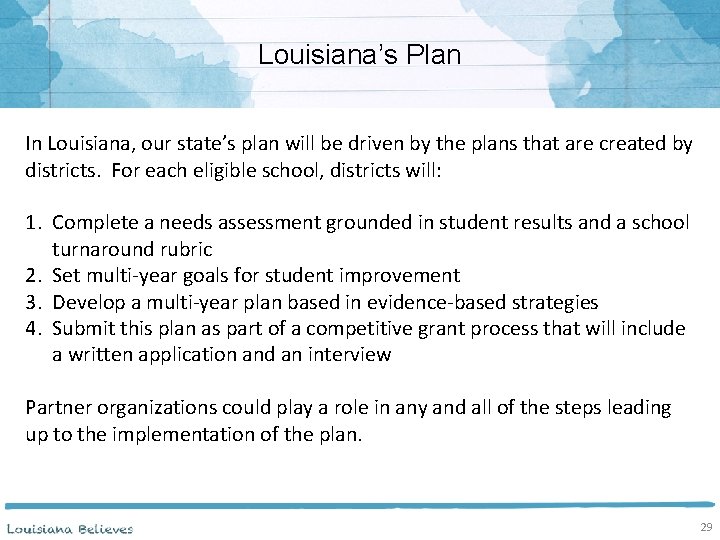 Louisiana's Plan

In Louisiana, our state's plan will be driven by the plans that are created by districts. For each eligible school, districts will:

1. Complete a needs assessment grounded in student results and a school turnaround rubric
2. Set multi-year goals for student improvement
3. Develop a multi-year plan based in evidence-based strategies
4. Submit this plan as part of a competitive grant process that will include a written application and an interview

Partner organizations could play a role in any and all of the steps leading up to the implementation of the plan.

Louisiana Believes

29